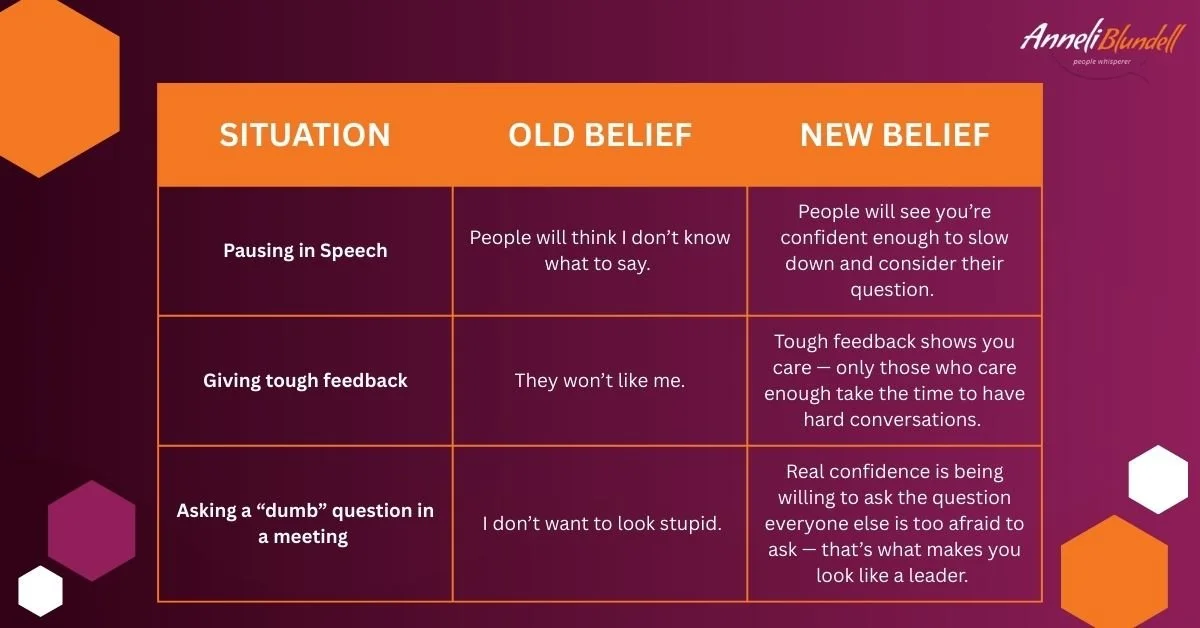 AnneliBlundell
people whisperer

| SITUATION | OLD BELIEF | NEW BELIEF |
|---|---|---|
| Pausing in Speech | People will think I don't know what to say. | People will see you're confident enough to slow down and consider their question. |
| Giving tough feedback | They won't like me. | Tough feedback shows you care — only those who care enough take the time to have hard conversations. |
| Asking a "dumb" question in a meeting | I don't want to look stupid. | Real confidence is being willing to ask the question everyone else is too afraid to ask — that's what makes you look like a leader. |